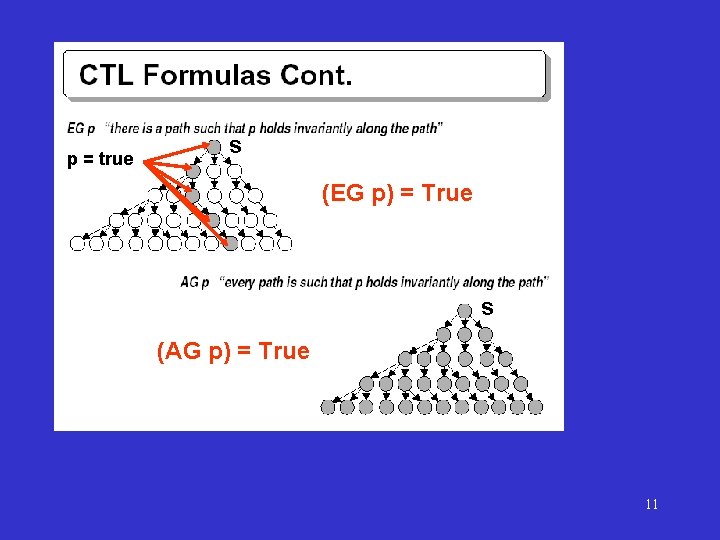 CTL Formulas Cont.

EG p "there is a path such that p holds invariantly along the path"

p = true

S

(EG p) = True

AG p "every path is such that p holds invariantly along the path"

S

(AG p) = True

11